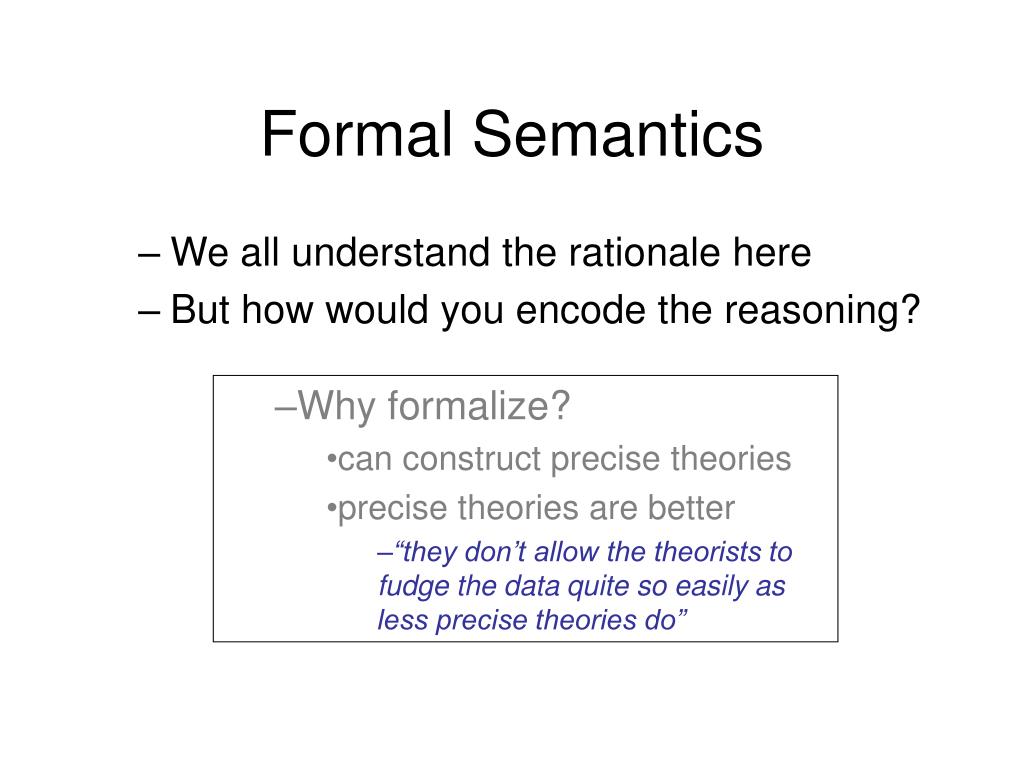 Formal Semantics

– We all understand the rationale here

– But how would you encode the reasoning?

–Why formalize?

•can construct precise theories

•precise theories are better

–“they don’t allow the theorists to fudge the data quite so easily as less precise theories do”